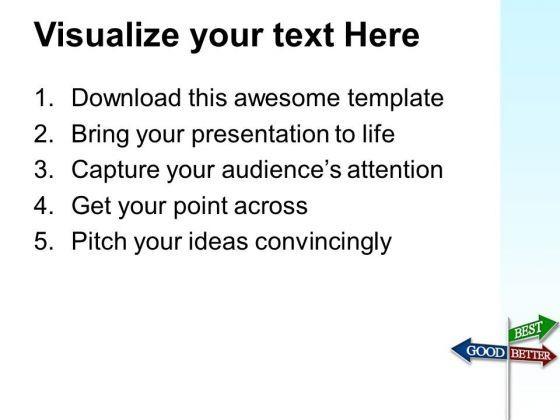 Visualize your text Here

1. Download this awesome template
2. Bring your presentation to life
3. Capture your audience's attention
4. Get your point across
5. Pitch your ideas convincingly

BEST
GOOD
BETTER